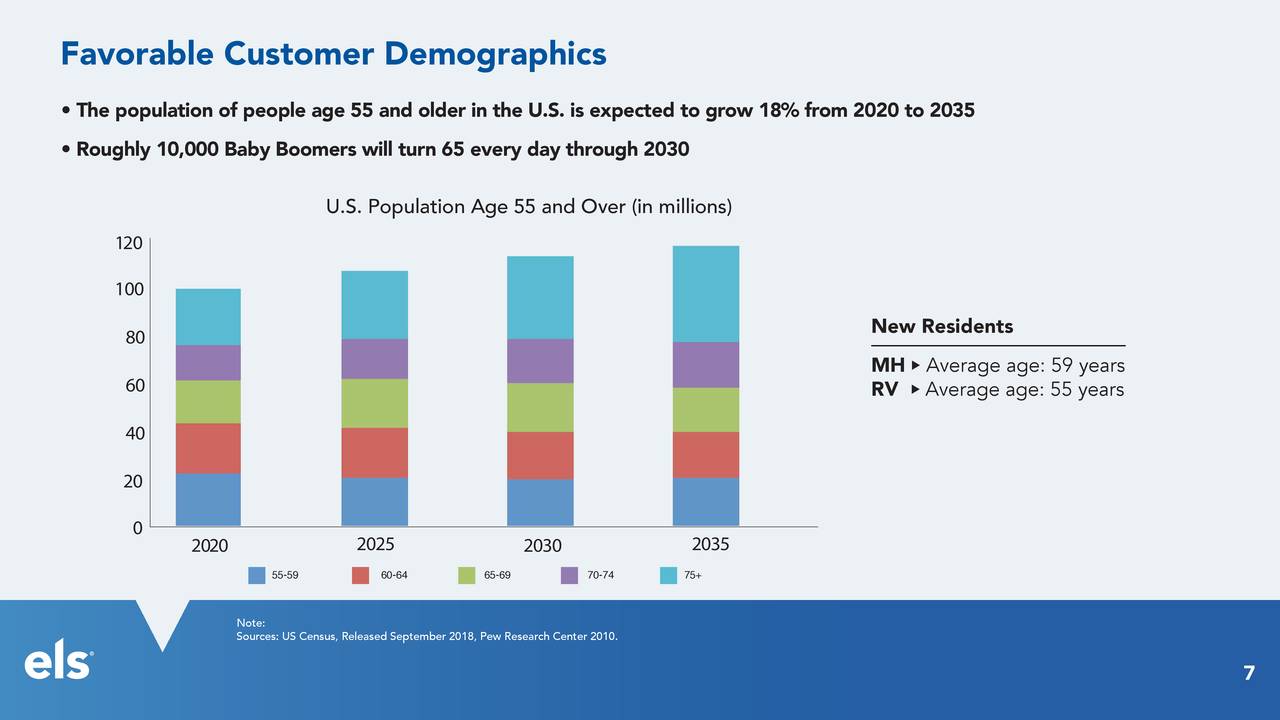 Favorable Customer Demographics

• The population of people age 55 and older in the U.S. is expected to grow 18% from 2020 to 2035

• Roughly 10,000 Baby Boomers will turn 65 every day through 2030

U.S. Population Age 55 and Over (in millions)

120
100
80
60
40
20
0

2020 2025 2030 2035

55-59 60-64 65-69 70-74 75+

New Residents

MH ▸ Average age: 59 years
RV ▸ Average age: 55 years

Note:
Sources: US Census, Released September 2018, Pew Research Center 2010.

els

7